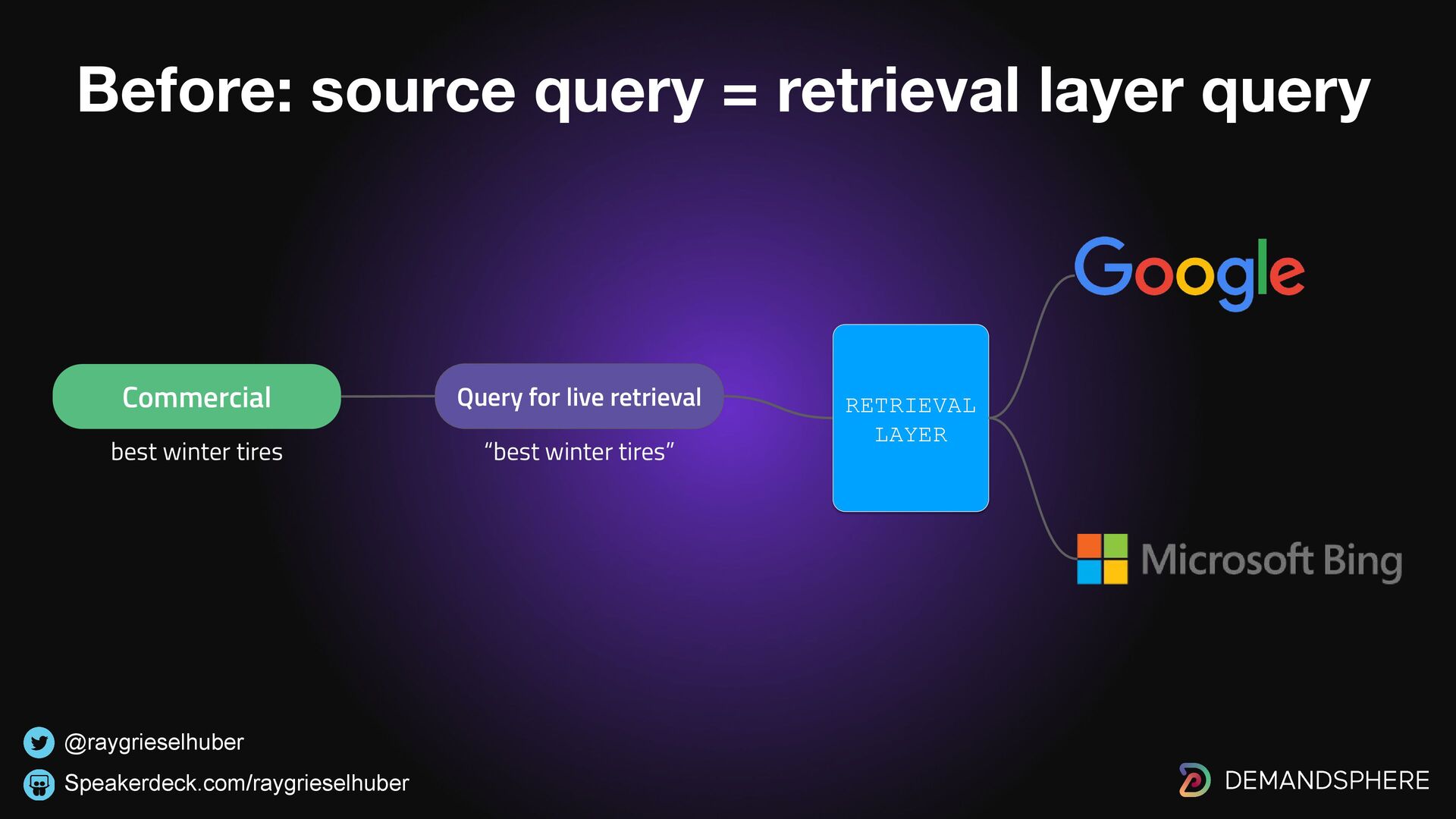 Before: source query = retrieval layer query

Commercial

best winter tires

Query for live retrieval

“best winter tires”

RETRIEVAL LAYER

Google

Microsoft Bing

@raygrieselhuber

Speakerdeck.com/raygrieselhuber

DEMANDSPHERE